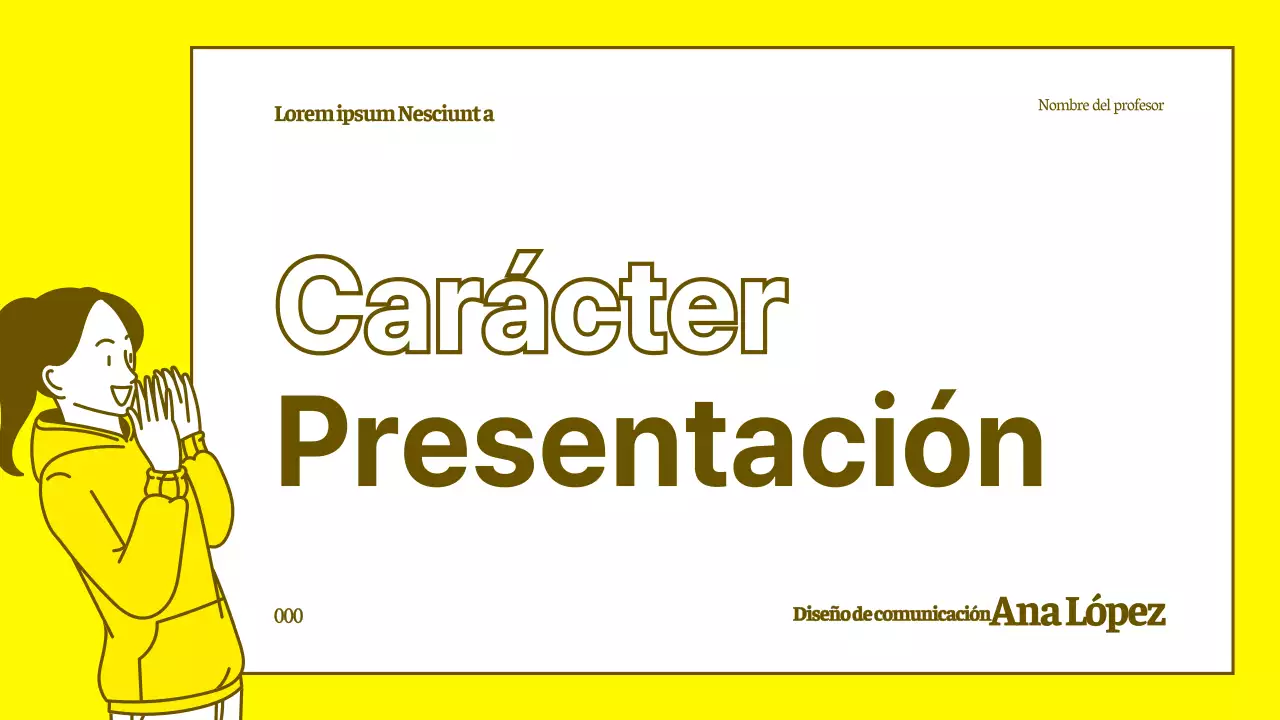 Lorem ipsum Nesciunt a

Nombre del profesor

Carácter
Presentación

000

Diseño de comunicación Ana López